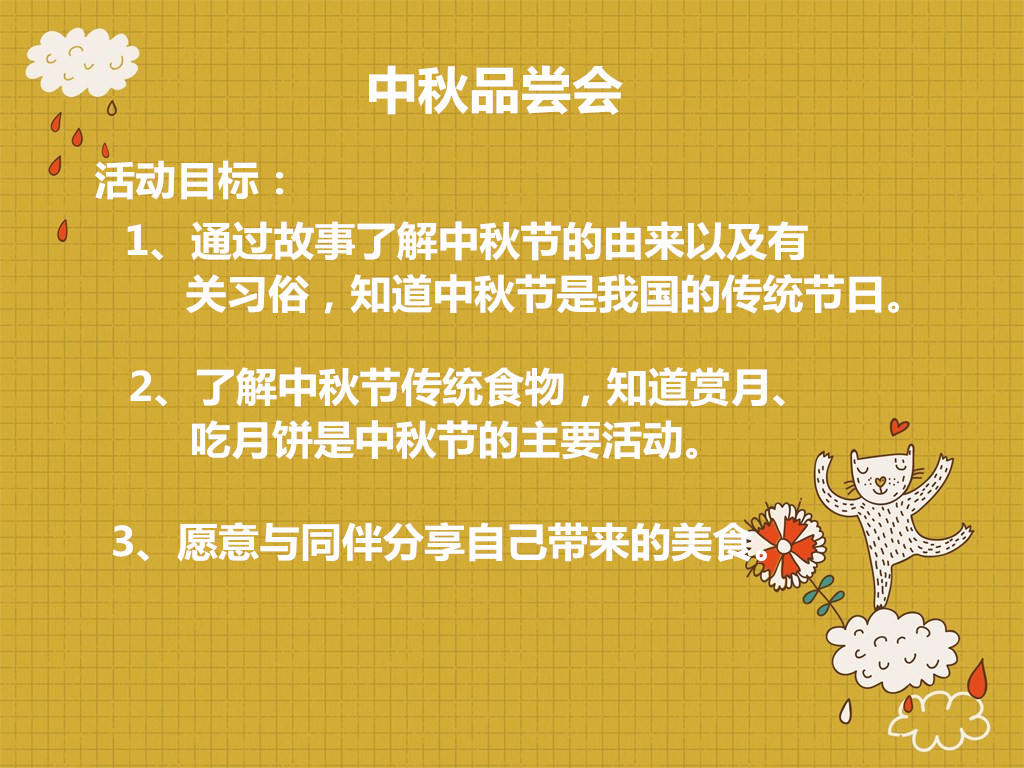 中秋品尝会

活动目标：

1、通过故事了解中秋节的由来以及有关习俗，知道中秋节是我国的传统节日。

2、了解中秋节传统食物，知道赏月、吃月饼是中秋节的主要活动。

3、愿意与同伴分享自己带来的美食。